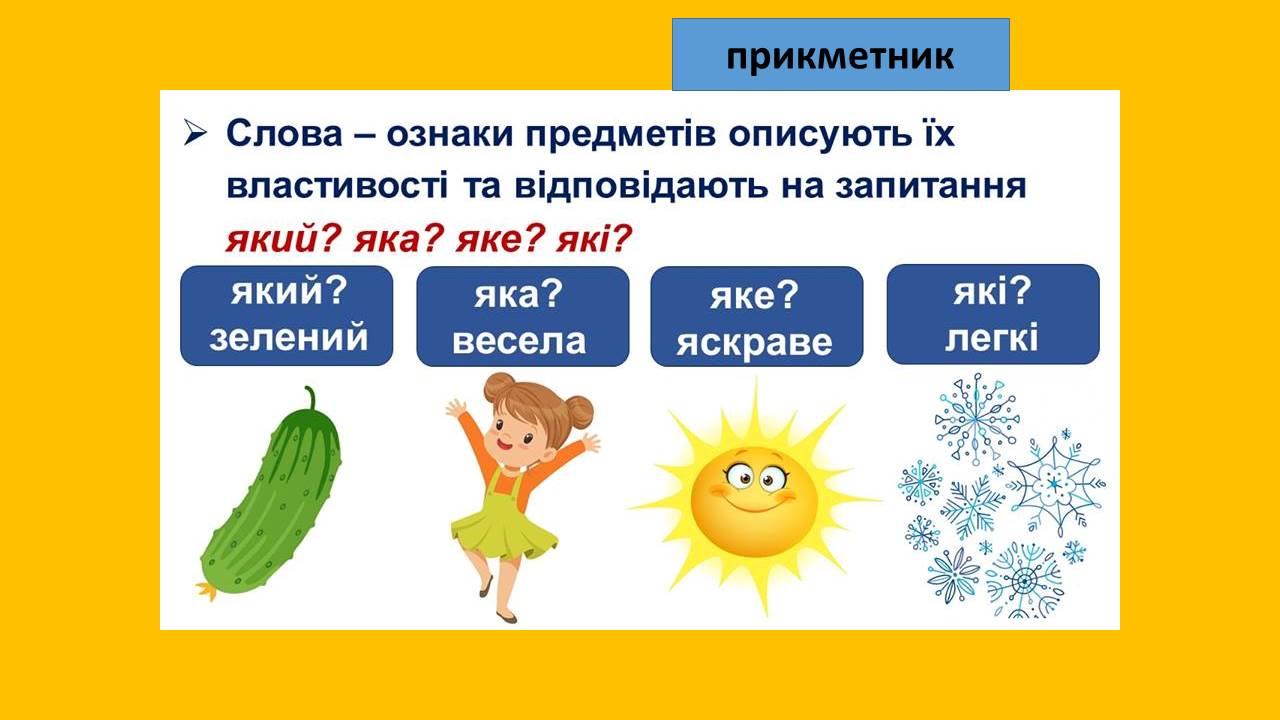 прикметник

➢ Слова – ознаки предметів описують їх властивості та відповідають на запитання який? яка? яке? які?

який?
зелений

яка?
весела

яке?
яскраве

які?
легкі